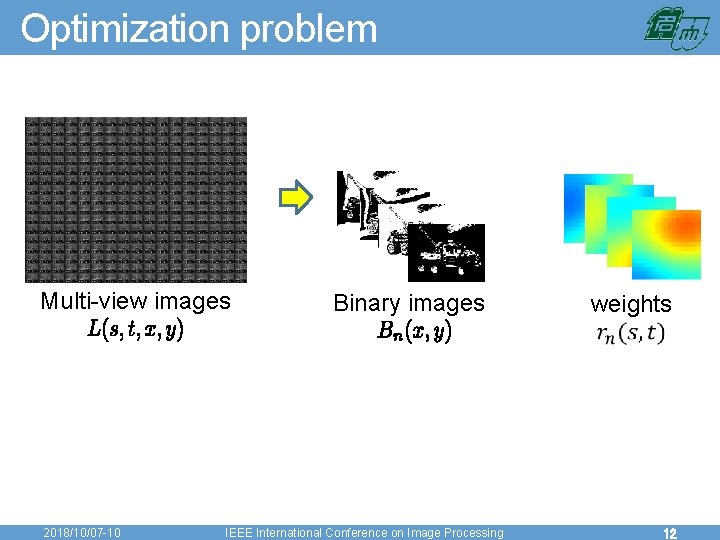 Optimization problem

Multi-view images
$L(s,t,x,y)$

Binary images
$B_n(x,y)$

weights
$r_n(s,t)$

2018/10/07-10 IEEE International Conference on Image Processing 12